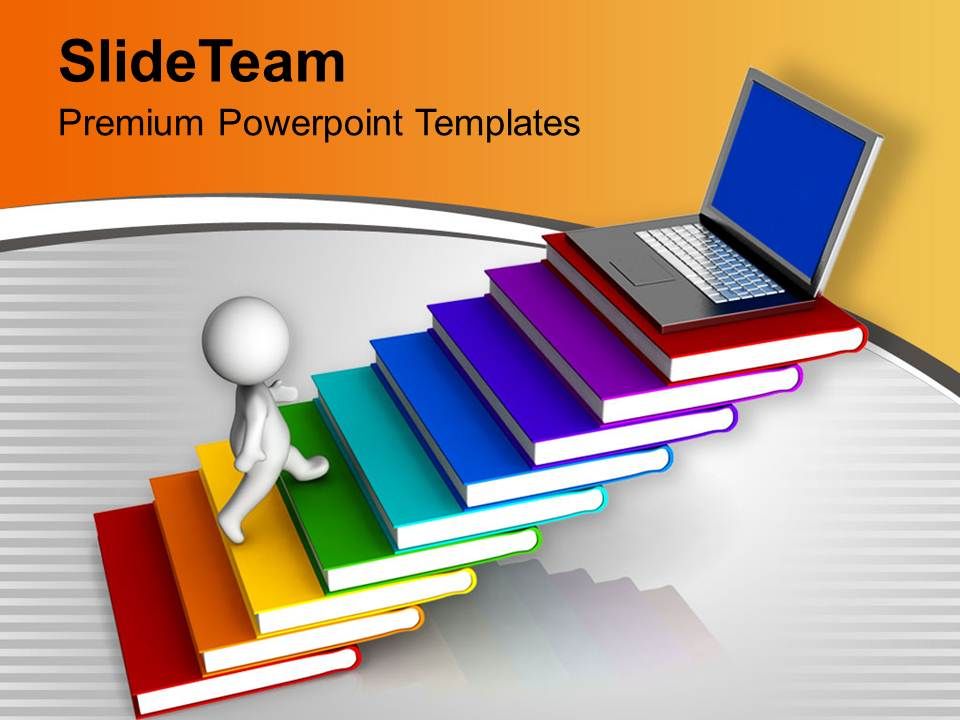 SlideTeam
Premium Powerpoint Templates